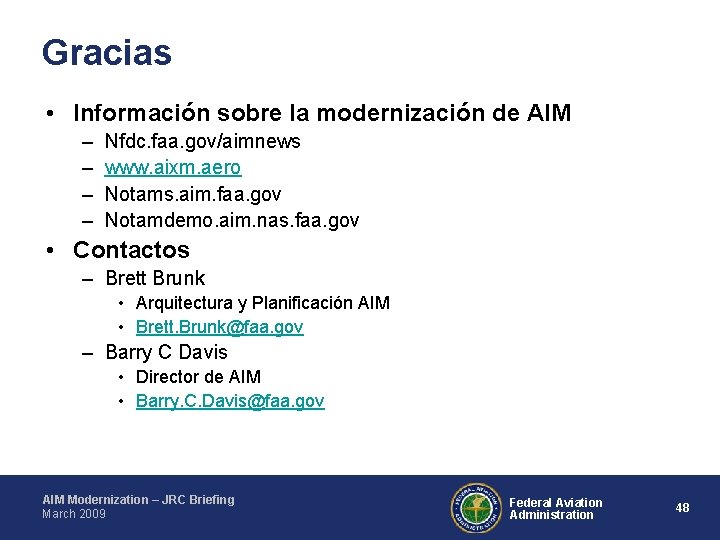 Gracias

• Información sobre la modernización de AIM
– Nfdc.faa.gov/aimnews
– www.aixm.aero
– Notams.aim.faa.gov
– Notamdemo.aim.nas.faa.gov

• Contactos
– Brett Brunk
• Arquitectura y Planificación AIM
• Brett.Brunk@faa.gov
– Barry C Davis
• Director de AIM
• Barry.C.Davis@faa.gov

AIM Modernization – JRC Briefing
March 2009

FEDERAL AVIATION ADMINISTRATION

Federal Aviation Administration

48